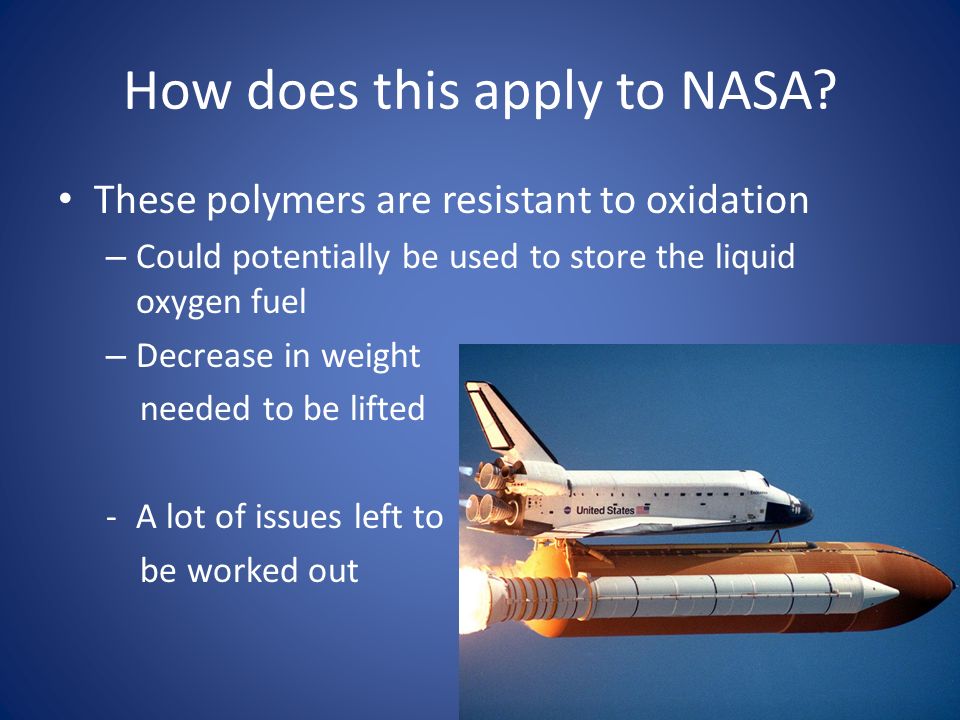 How does this apply to NASA?

• These polymers are resistant to oxidation

– Could potentially be used to store the liquid oxygen fuel

– Decrease in weight needed to be lifted

- A lot of issues left to be worked out

United States